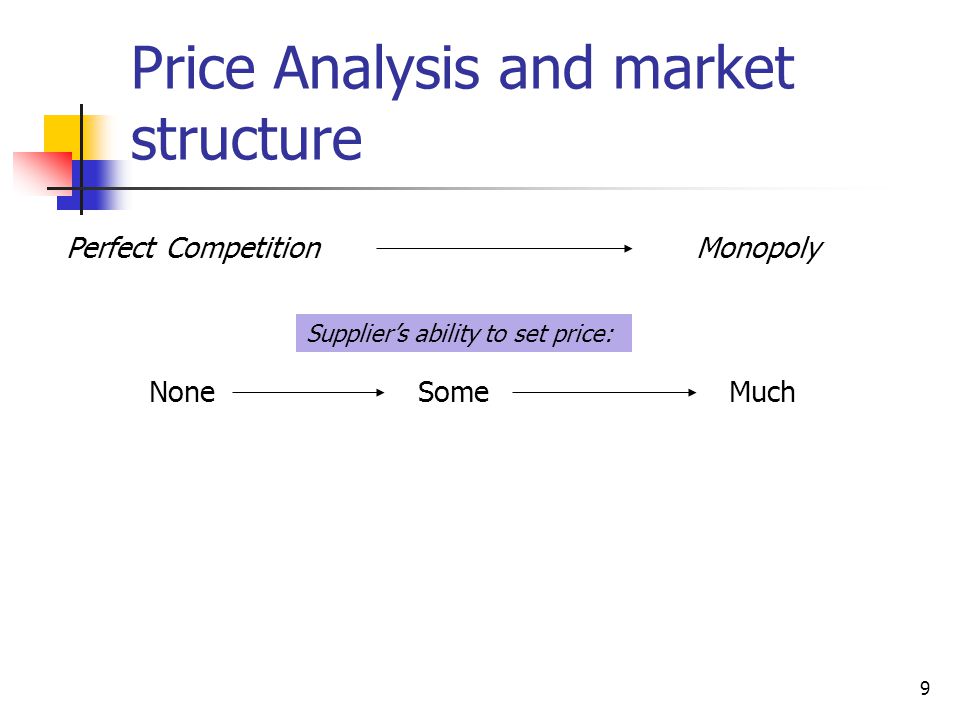 Price Analysis and market structure

Perfect Competition Monopoly

Supplier's ability to set price:

None Some Much

9